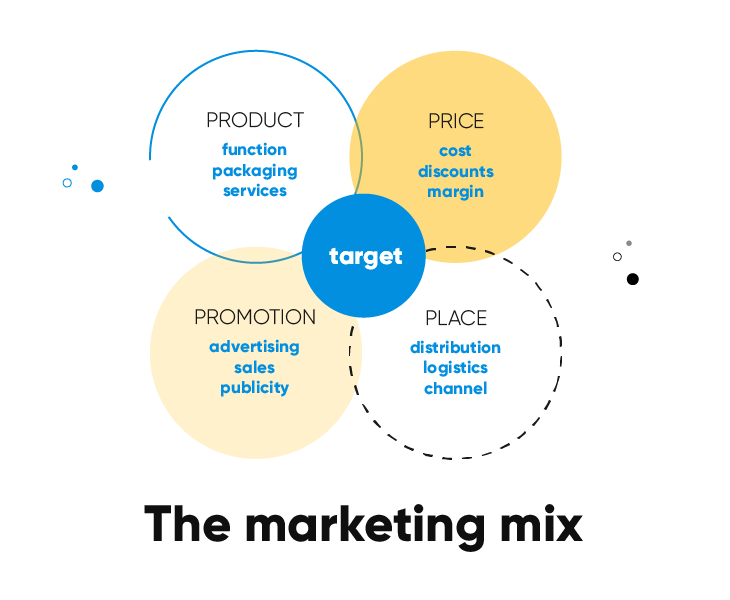 PRODUCT
function
packaging
services

PRICE
cost
discounts
margin

target

PROMOTION
advertising
sales
publicity

PLACE
distribution
logistics
channel

The marketing mix